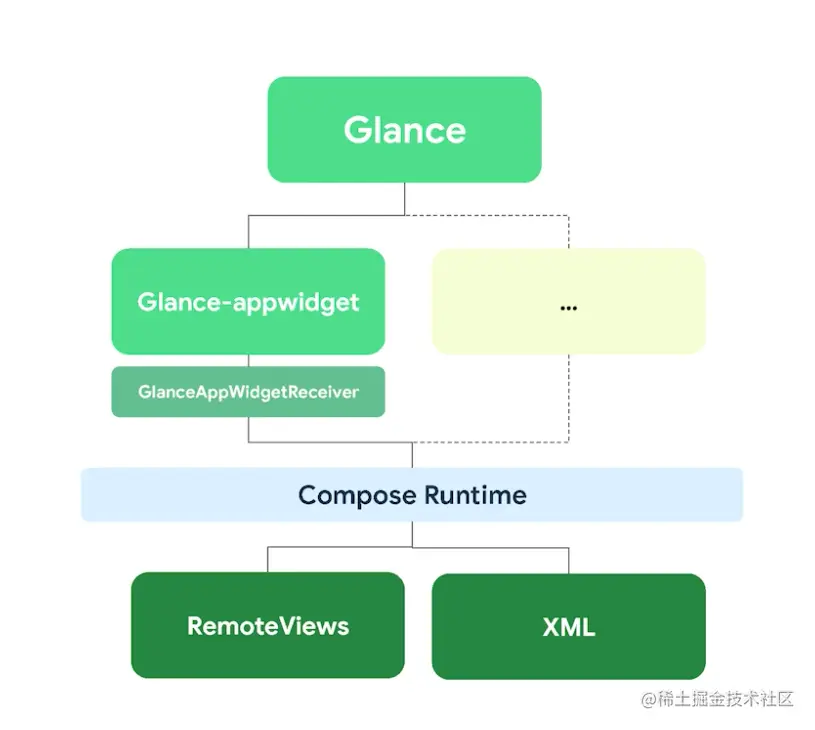 Glance

Glance-appwidget

...

GlanceAppWidgetReceiver

Compose Runtime

RemoteViews

XML

@稀土掘金技术社区